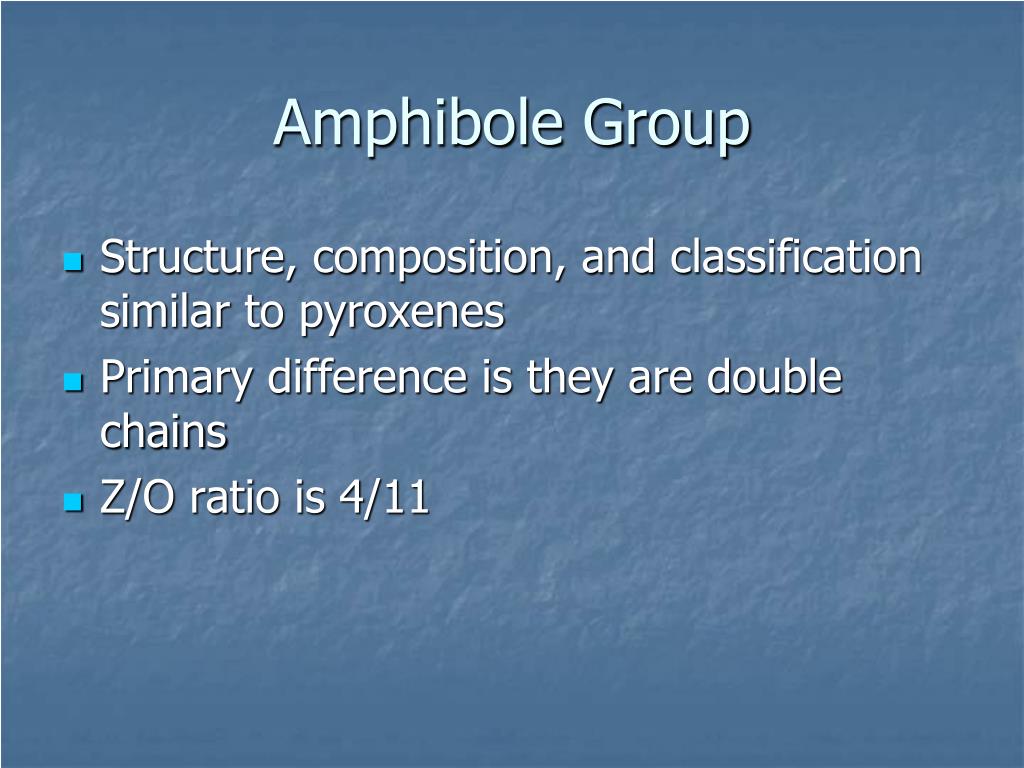 Amphibole Group

- Structure, composition, and classification similar to pyroxenes
- Primary difference is they are double chains
- Z/O ratio is 4/11